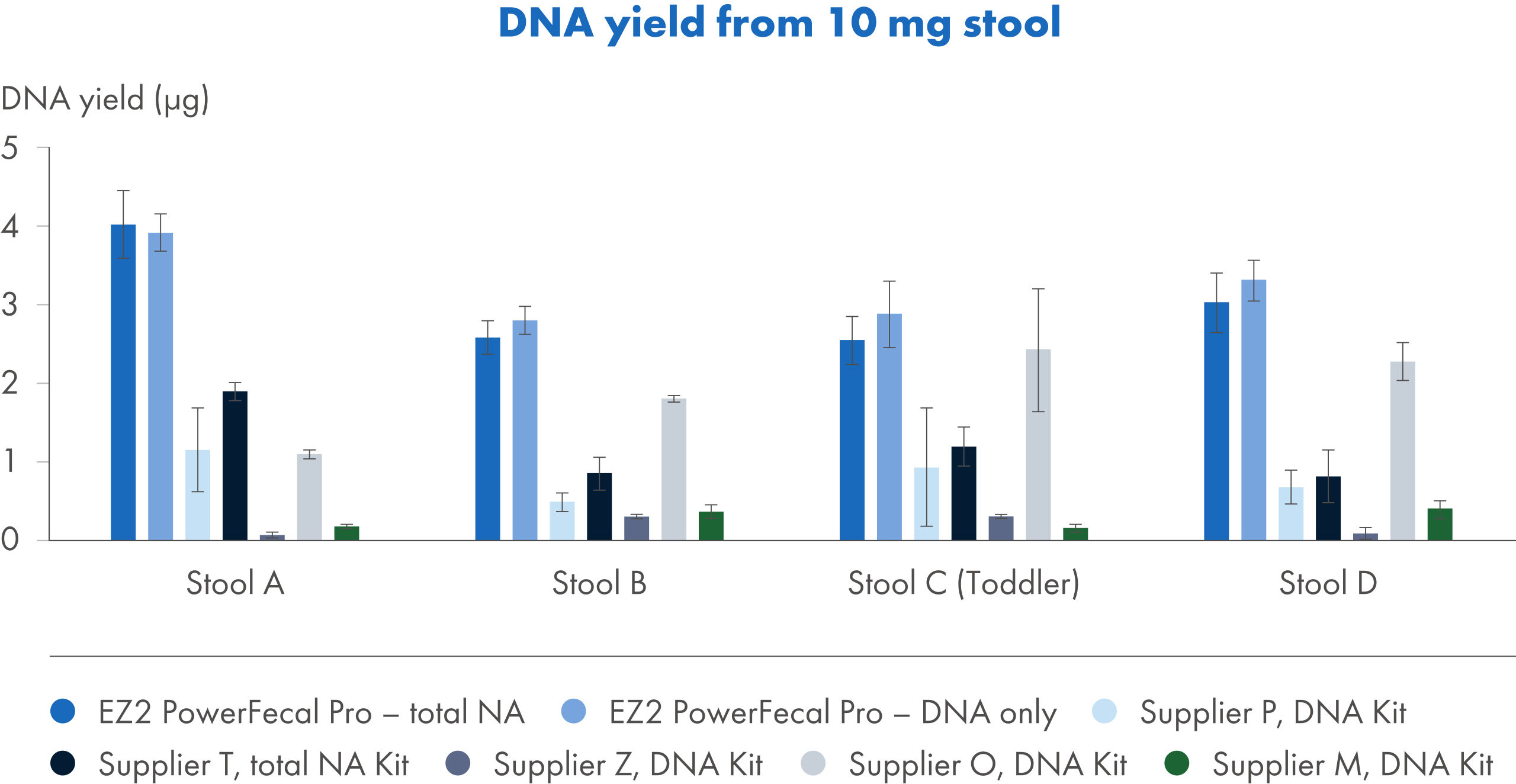 DNA yield from 10 mg stool

DNA yield (µg)

5
4
3
2
1
0

Stool A
Stool B
Stool C (Toddler)
Stool D

EZ2 PowerFecal Pro – total NA
EZ2 PowerFecal Pro – DNA only
Supplier P, DNA Kit
Supplier T, total NA Kit
Supplier Z, DNA Kit
Supplier O, DNA Kit
Supplier M, DNA Kit